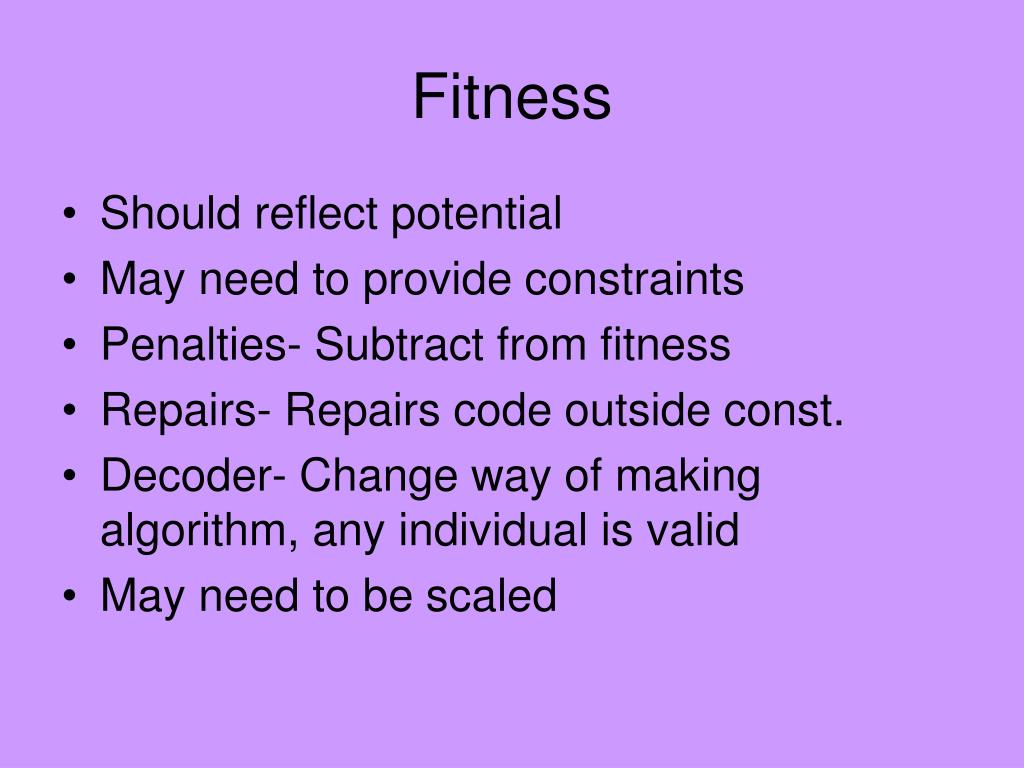 Fitness

• Should reflect potential
• May need to provide constraints
• Penalties- Subtract from fitness
• Repairs- Repairs code outside const.
• Decoder- Change way of making algorithm, any individual is valid
• May need to be scaled